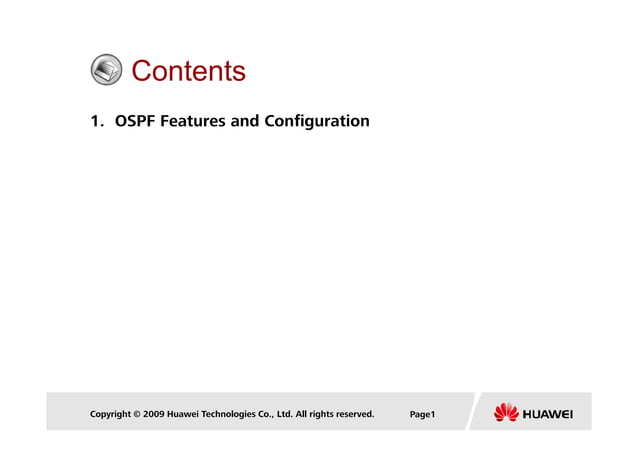 Contents

1. OSPF Features and Configuration

Copyright © 2009 Huawei Technologies Co., Ltd. All rights reserved. Page1

HUAWEI